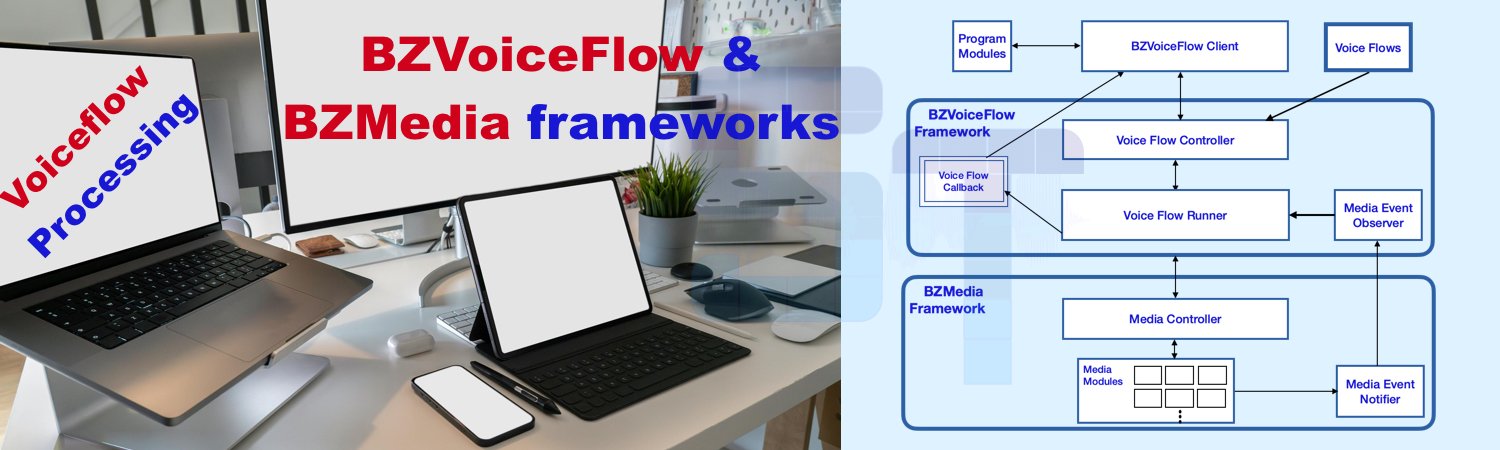 Voiceflow Processing

BZVoiceFlow & BZMedia frameworks

Program Modules

BZVoiceFlow Client

Voice Flows

BZVoiceFlow Framework

Voice Flow Controller

Voice Flow Callback

Voice Flow Runner

Media Event Observer

BZMedia Framework

Media Controller

Media Modules

Media Event Notifier